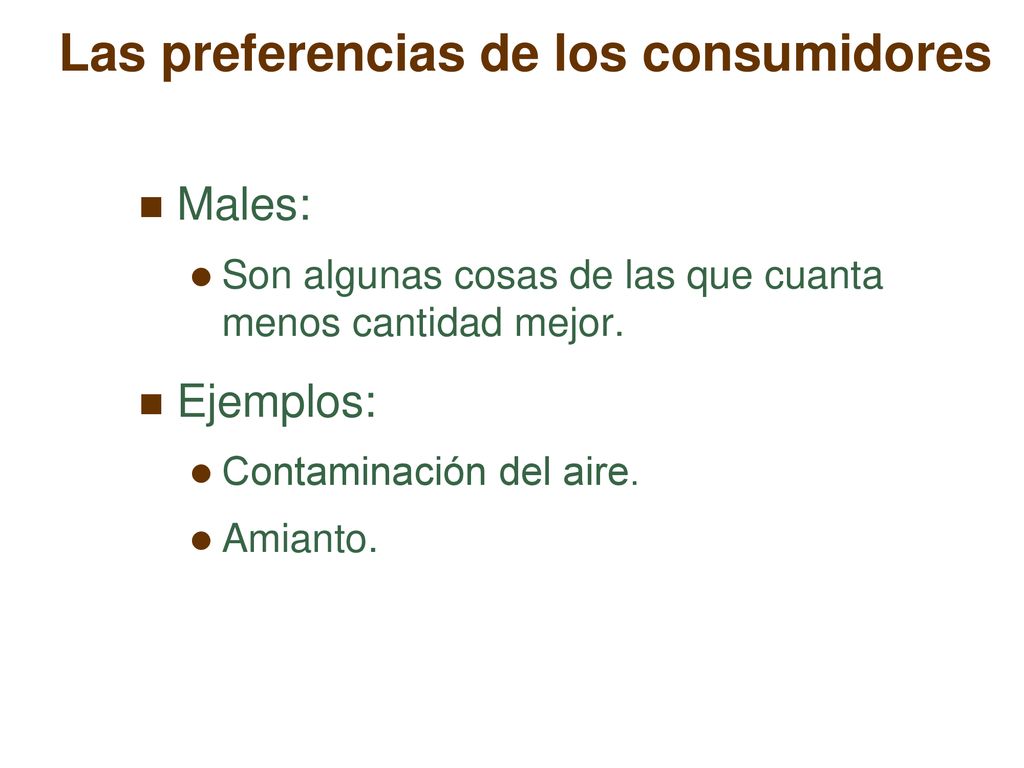 Las preferencias de los consumidores

Males:

Son algunas cosas de las que cuanta menos cantidad mejor.

Ejemplos:

Contaminación del aire.

Amianto.